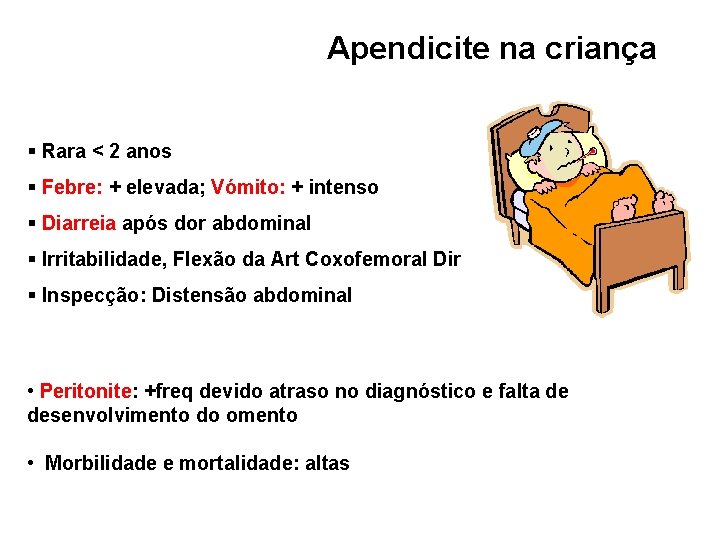 Apendicite na criança

▪ Rara < 2 anos

▪ Febre: + elevada; Vómito: + intenso

▪ Diarreia após dor abdominal

▪ Irritabilidade, Flexão da Art Coxofemoral Dir

▪ Inspecção: Distensão abdominal

• Peritonite: +freq devido atraso no diagnóstico e falta de desenvolvimento do omento

• Morbilidade e mortalidade: altas